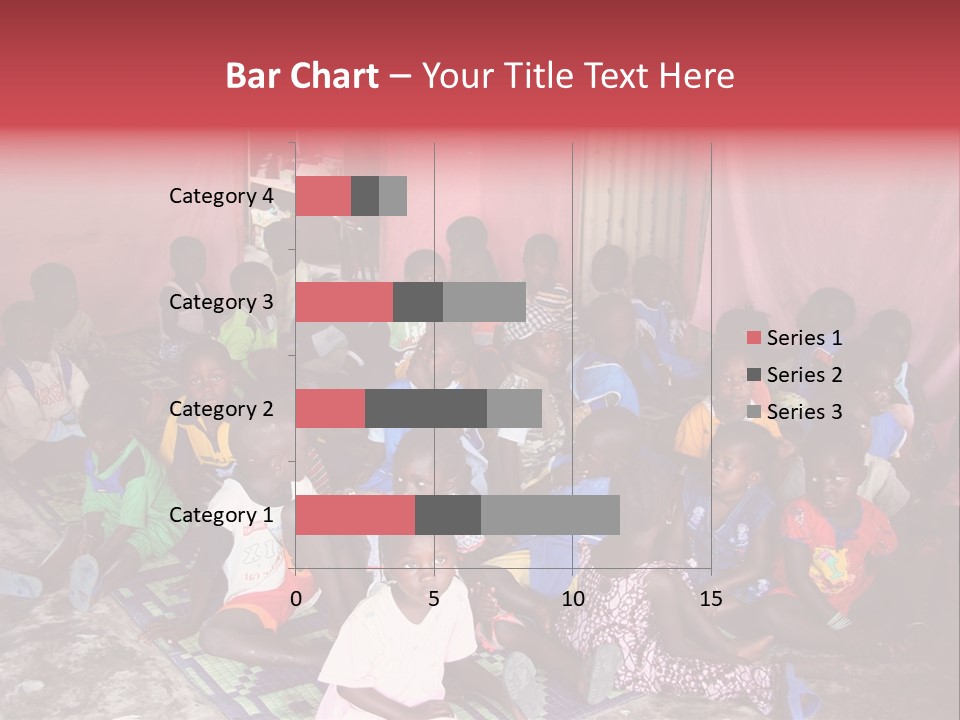 Bar Chart – Your Title Text Here

Category 4
Category 3
Category 2
Category 1

0
5
10
15

Series 1
Series 2
Series 3